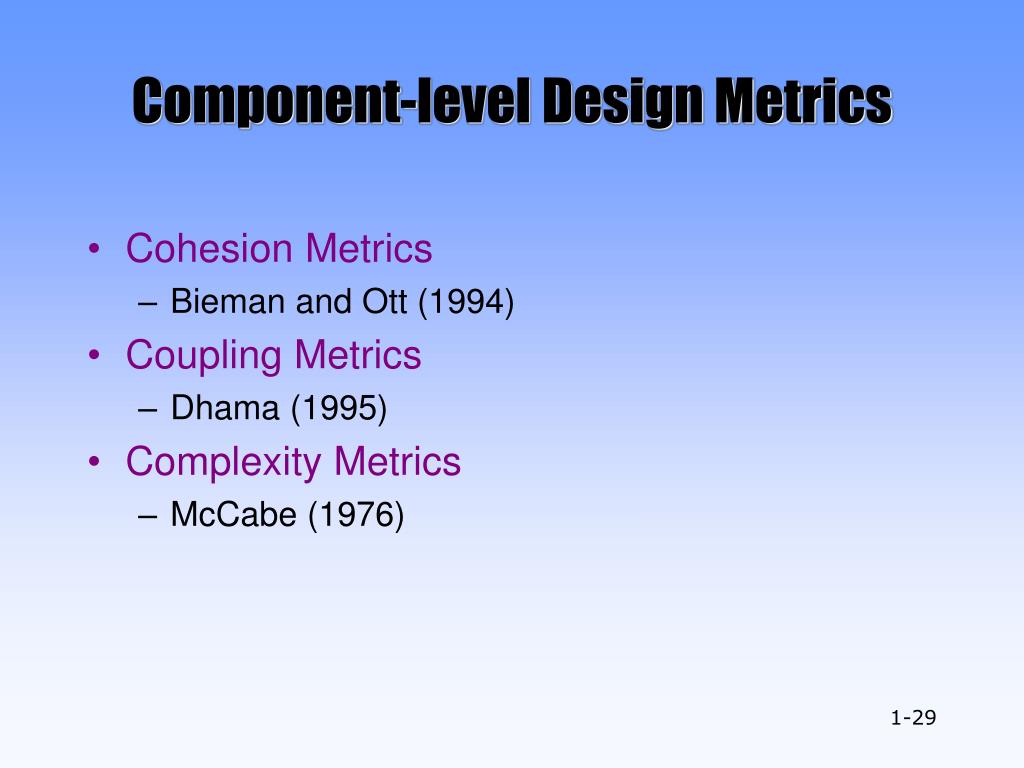 Component-level Design Metrics

• Cohesion Metrics
 – Bieman and Ott (1994)
• Coupling Metrics
 – Dhama (1995)
• Complexity Metrics
 – McCabe (1976)

1-29